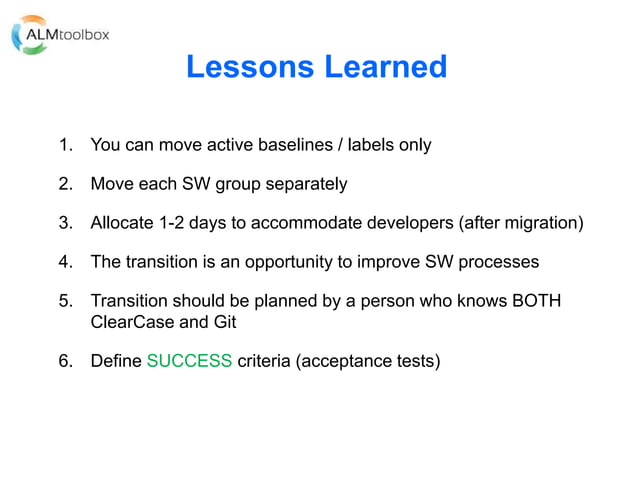 ALMtoolbox

Lessons Learned

1. You can move active baselines / labels only

2. Move each SW group separately

3. Allocate 1-2 days to accommodate developers (after migration)

4. The transition is an opportunity to improve SW processes

5. Transition should be planned by a person who knows BOTH ClearCase and Git

6. Define SUCCESS criteria (acceptance tests)